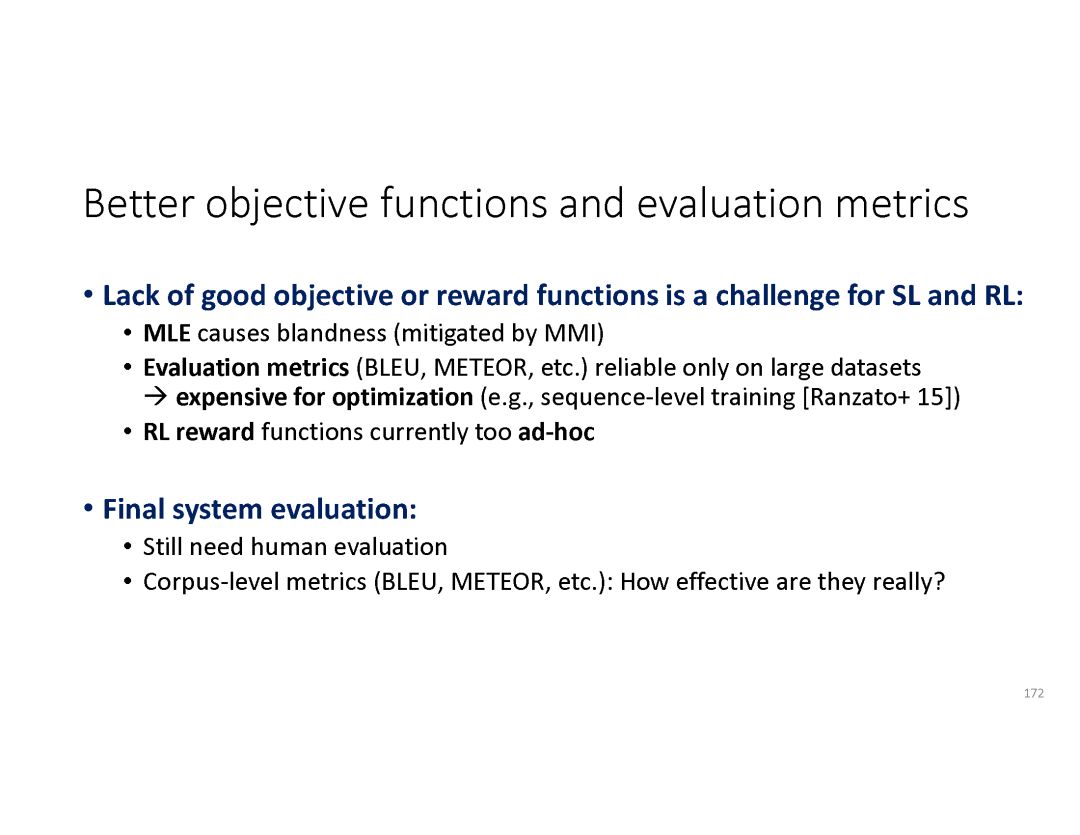 Better objective functions and evaluation metrics

• Lack of good objective or reward functions is a challenge for SL and RL:
  • MLE causes blandness (mitigated by MMI)
  • Evaluation metrics (BLEU, METEOR, etc.) reliable only on large datasets → expensive for optimization (e.g., sequence-level training [Ranzato+ 15])
  • RL reward functions currently too ad-hoc

• Final system evaluation:
  • Still need human evaluation
  • Corpus-level metrics (BLEU, METEOR, etc.): How effective are they really?

172